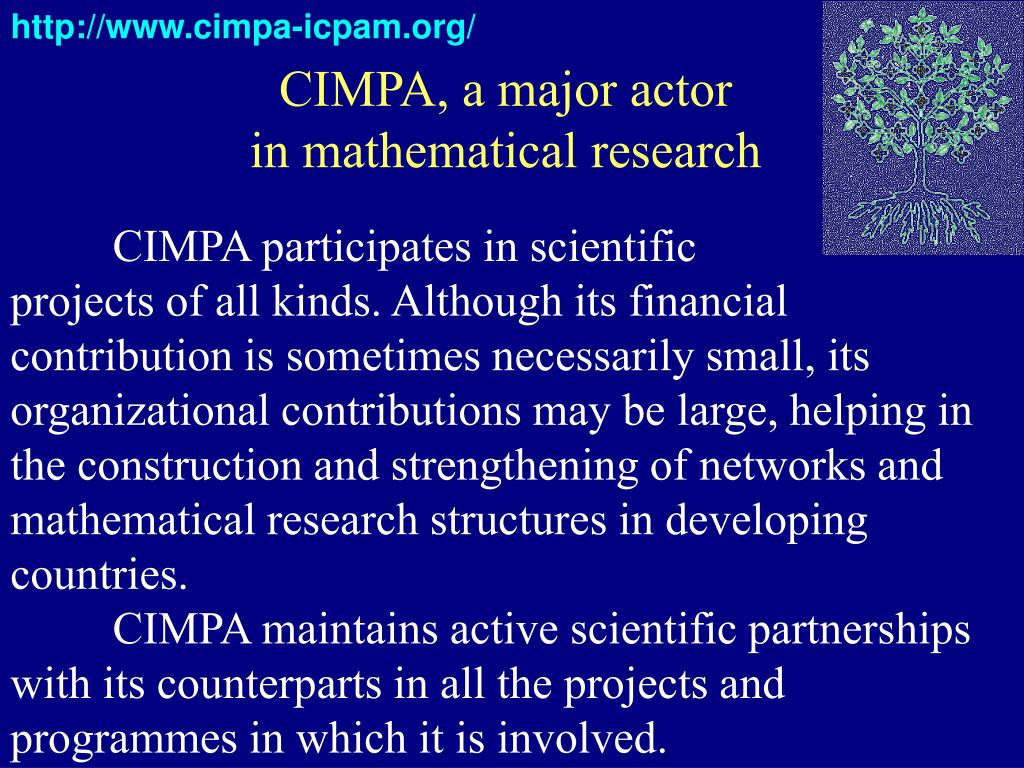 http://www.cimpa-icpam.org/

CIMPA, a major actor in mathematical research

CIMPA participates in scientific projects of all kinds. Although its financial contribution is sometimes necessarily small, its organizational contributions may be large, helping in the construction and strengthening of networks and mathematical research structures in developing countries.

CIMPA maintains active scientific partnerships with its counterparts in all the projects and programmes in which it is involved.